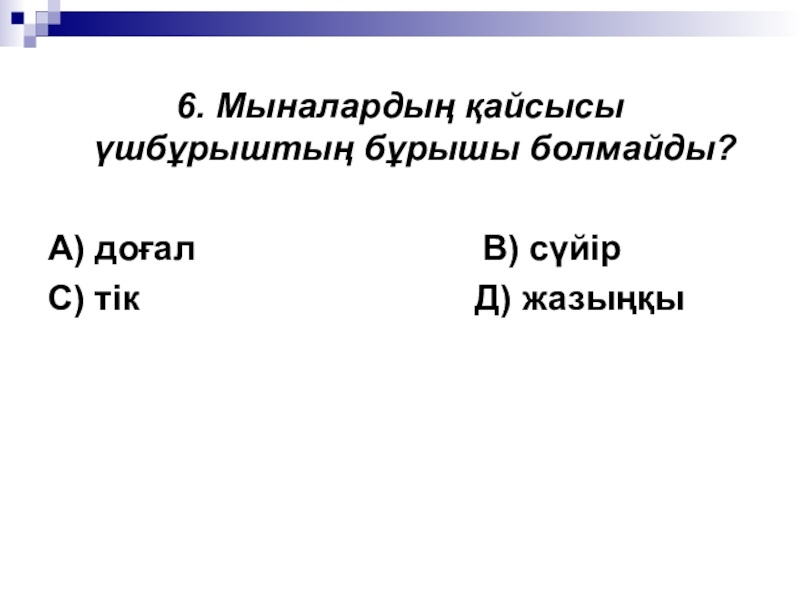 6. Мыналардың қайсысы үшбұрыштың бұрышы болмайды?

А) доғал В) сүйір

С) тік Д) жазыңқы